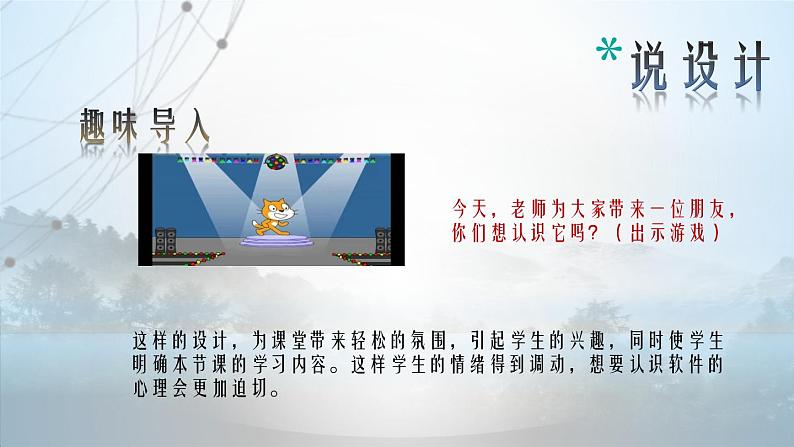 *说设计

趣味导入

今天，老师为大家带来一位朋友，你们想认识它吗？（出示游戏）

这样的设计，为课堂带来轻松的氛围，引起学生的兴趣，同时使学生明确本节课的学习内容。这样学生的情绪得到调动，想要认识软件的心理会更加迫切。